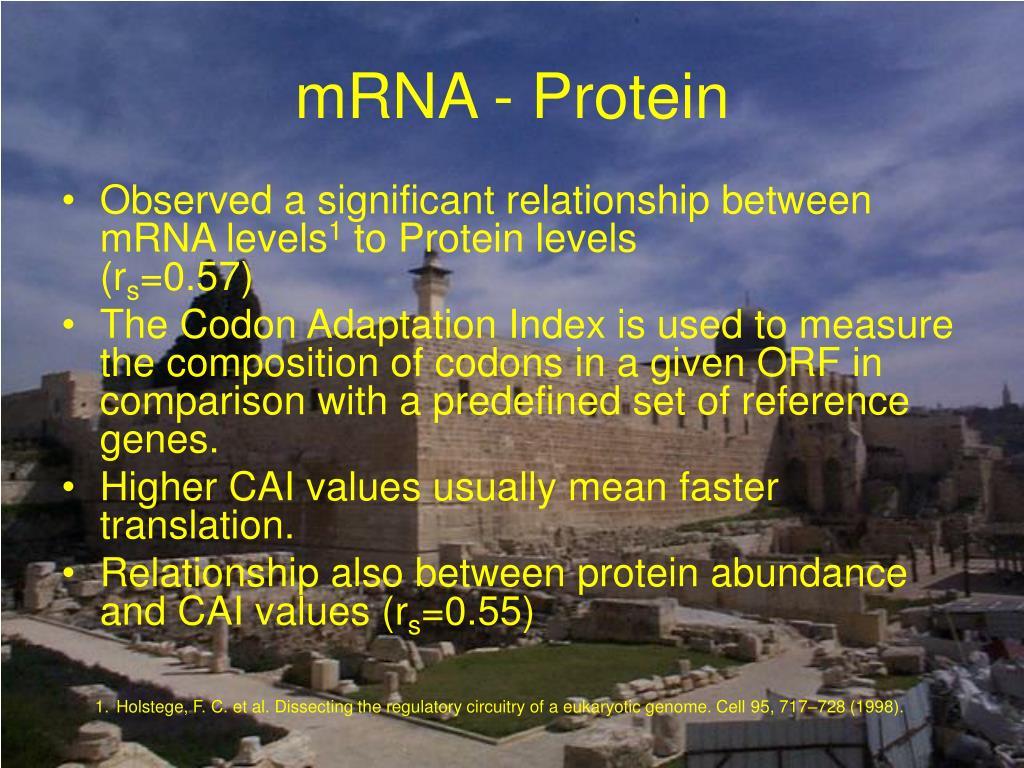 mRNA - Protein

• Observed a significant relationship between mRNA levels$^1$ to Protein levels ($r_s$=0.57)
• The Codon Adaptation Index is used to measure the composition of codons in a given ORF in comparison with a predefined set of reference genes.
• Higher CAI values usually mean faster translation.
• Relationship also between protein abundance and CAI values ($r_s$=0.55)

1. Holstege, F. C. et al. Dissecting the regulatory circuitry of a eukaryotic genome. Cell 95, 717–728 (1998).